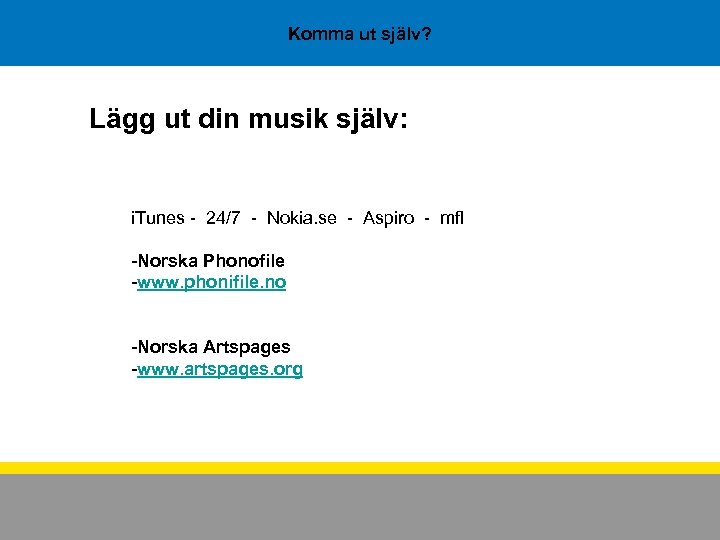 Komma ut själv?

Lägg ut din musik själv:

iTunes - 24/7 - Nokia.se - Aspiro - mfl

-Norska Phonofile
-www.phonifile.no

-Norska Artspages
-www.artspages.org